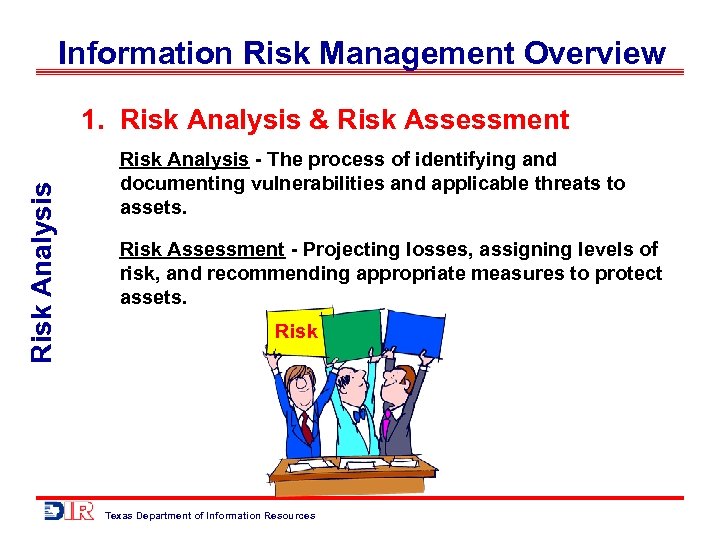 Information Risk Management Overview

Risk Analysis

1. Risk Analysis & Risk Assessment

Risk Analysis - The process of identifying and documenting vulnerabilities and applicable threats to assets.

Risk Assessment - Projecting losses, assigning levels of risk, and recommending appropriate measures to protect assets.

Risk

DIR Texas Department of Information Resources